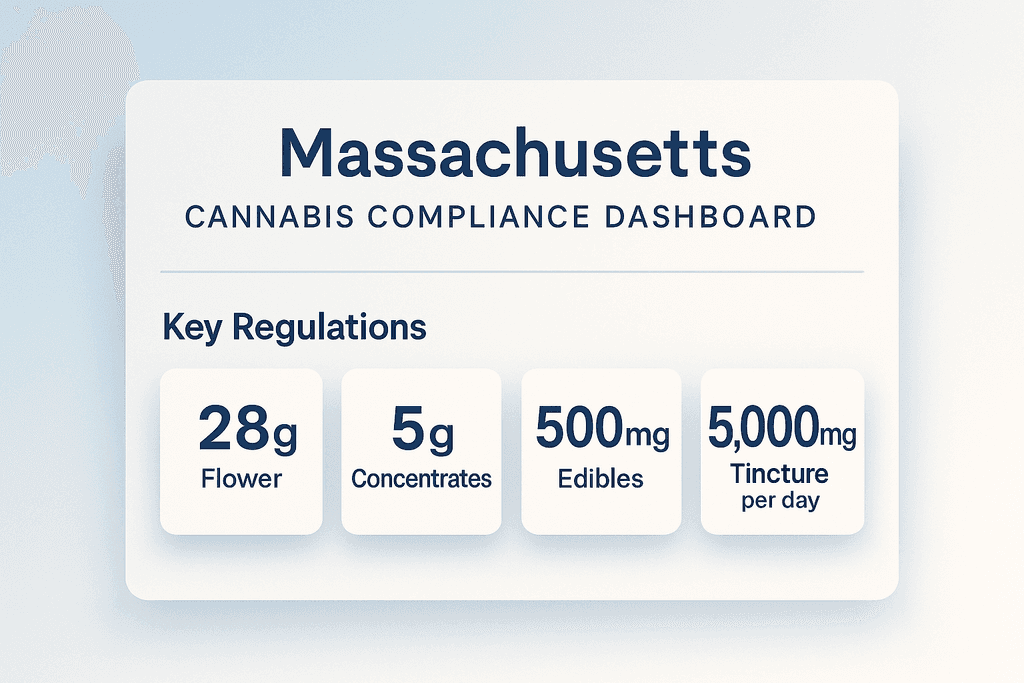 Massachusetts
CANNABIS COMPLIANCE DASHBOARD

Key Regulations

28g
Flower

5g
Concentrates

500mg
Edibles

5,000mg
Tincture
per day